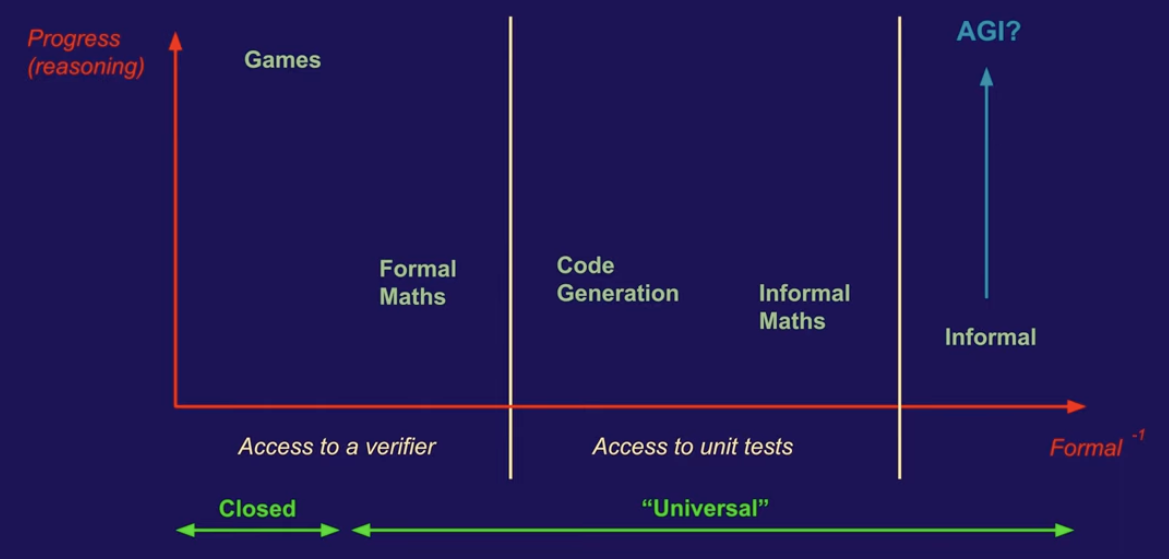 Progress (reasoning)

Games

AGI?

Formal Maths

Code Generation

Informal Maths

Informal

Access to a verifier

Access to unit tests

Formal $^{-1}$

Closed

“Universal”